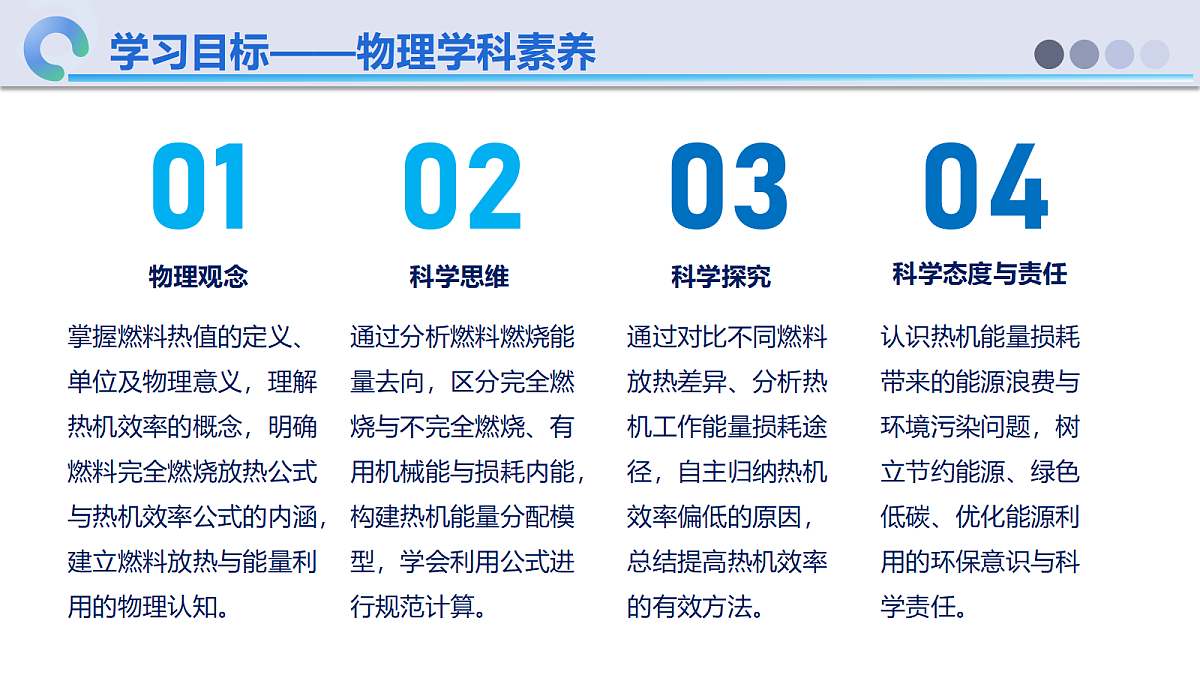 学习目标——物理学科素养

01

物理观念

掌握燃料热值的定义、单位及物理意义，理解热机效率的概念，明确燃料完全燃烧放热公式与热机效率公式的内涵，建立燃料放热与能量利用的物理认知。

02

科学思维

通过分析燃料燃烧能量去向，区分完全燃烧与不完全燃烧、有用机械能与损耗内能，构建热机能量分配模型，学会利用公式进行规范计算。

03

科学探究

通过对比不同燃料放热差异、分析热机工作能量损耗途径，自主归纳热机效率偏低的原因，总结提高热机效率的有效方法。

04

科学态度与责任

认识热机能量损耗带来的能源浪费与环境污染问题，树立节约能源、绿色低碳、优化能源利用的环保意识与科学责任。